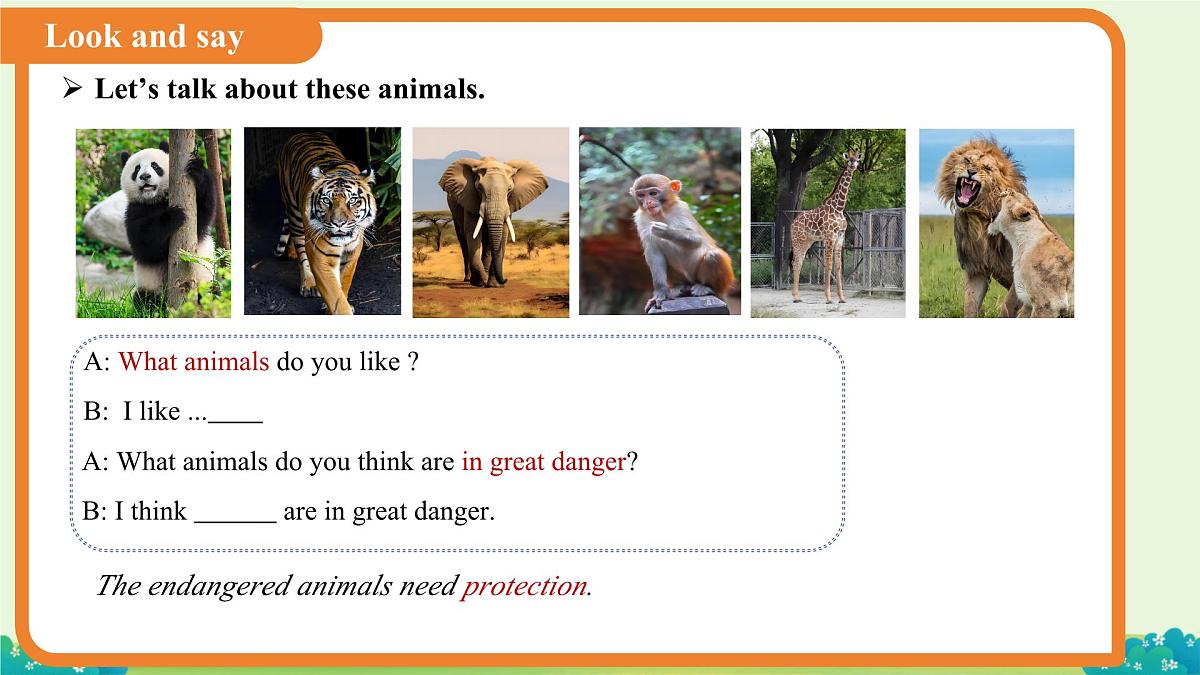 Look and say

➢ Let’s talk about these animals.

A: What animals do you like ?

B: I like ...____

A: What animals do you think are in great danger?

B: I think ______ are in great danger.

The endangered animals need protection.